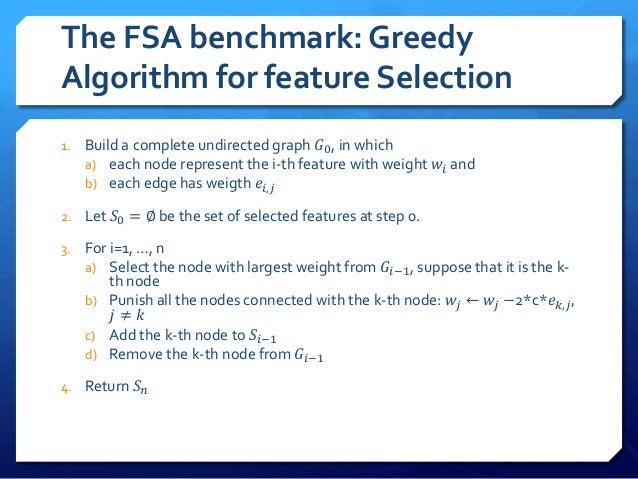 The FSA benchmark: Greedy Algorithm for feature Selection

1. Build a complete undirected graph $G_0$, in which
   a) each node represent the i-th feature with weight $w_i$ and
   b) each edge has weigth $e_{i,j}$

2. Let $S_0 = \emptyset$ be the set of selected features at step 0.

3. For i=1, …, n
   a) Select the node with largest weight from $G_{i-1}$, suppose that it is the k-th node
   b) Punish all the nodes connected with the k-th node: $w_j \leftarrow w_j - 2*c*e_{k,j}$, $j \neq k$
   c) Add the k-th node to $S_{i-1}$
   d) Remove the k-th node from $G_{i-1}$

4. Return $S_n$